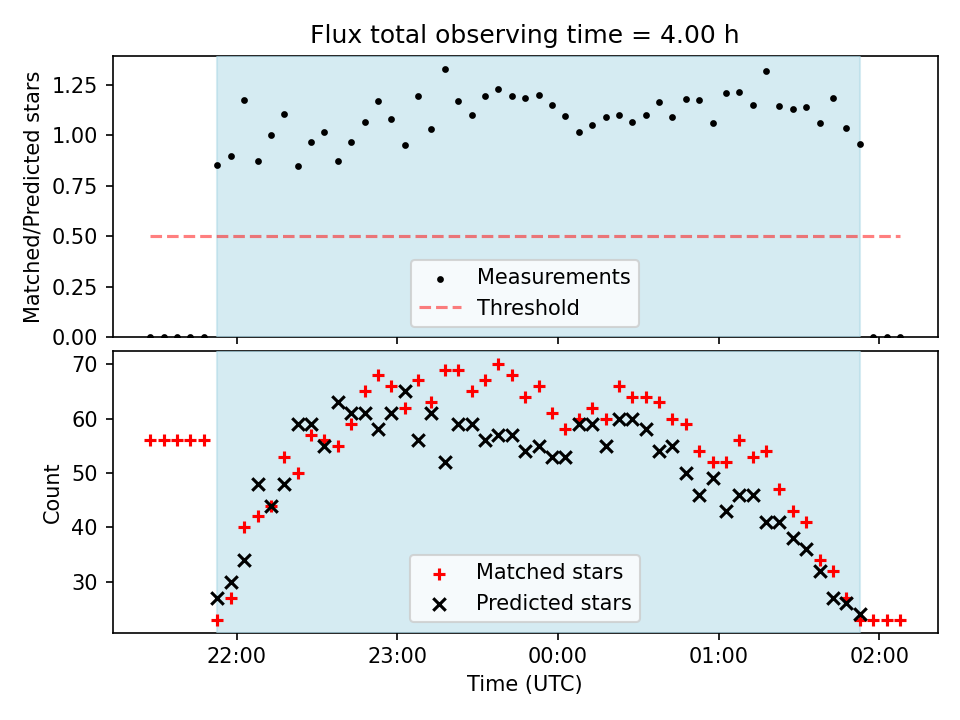 Flux total observing time = 4.00 h

Matched/Predicted stars

1.25
1.00
0.75
0.50
0.25
0.00

Measurements
Threshold

Count

70
60
50
40
30

Matched stars
Predicted stars

22:00
23:00
00:00
01:00
02:00

Time (UTC)